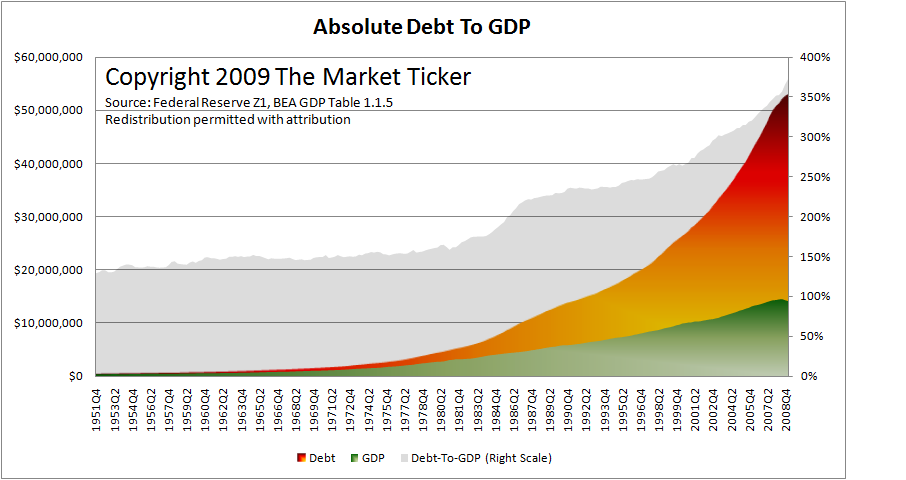 Absolute Debt To GDP

Copyright 2009 The Market Ticker
Source: Federal Reserve Z1, BEA GDP Table 1.1.5
Redistribution permitted with attribution

$60,000,000
$50,000,000
$40,000,000
$30,000,000
$20,000,000
$10,000,000
$0

400%
350%
300%
250%
200%
150%
100%
50%
0%

1951Q4 1953Q2 1954Q4 1956Q2 1957Q4 1959Q2 1960Q4 1962Q2 1963Q4 1965Q2 1966Q4 1968Q2 1969Q4 1971Q2 1972Q4 1974Q2 1975Q4 1977Q2 1978Q4 1980Q2 1981Q4 1983Q2 1984Q4 1986Q2 1987Q4 1989Q2 1990Q4 1992Q2 1993Q4 1995Q2 1996Q4 1998Q2 1999Q4 2001Q2 2002Q4 2004Q2 2005Q4 2007Q2 2008Q4

Debt GDP Debt-To-GDP (Right Scale)